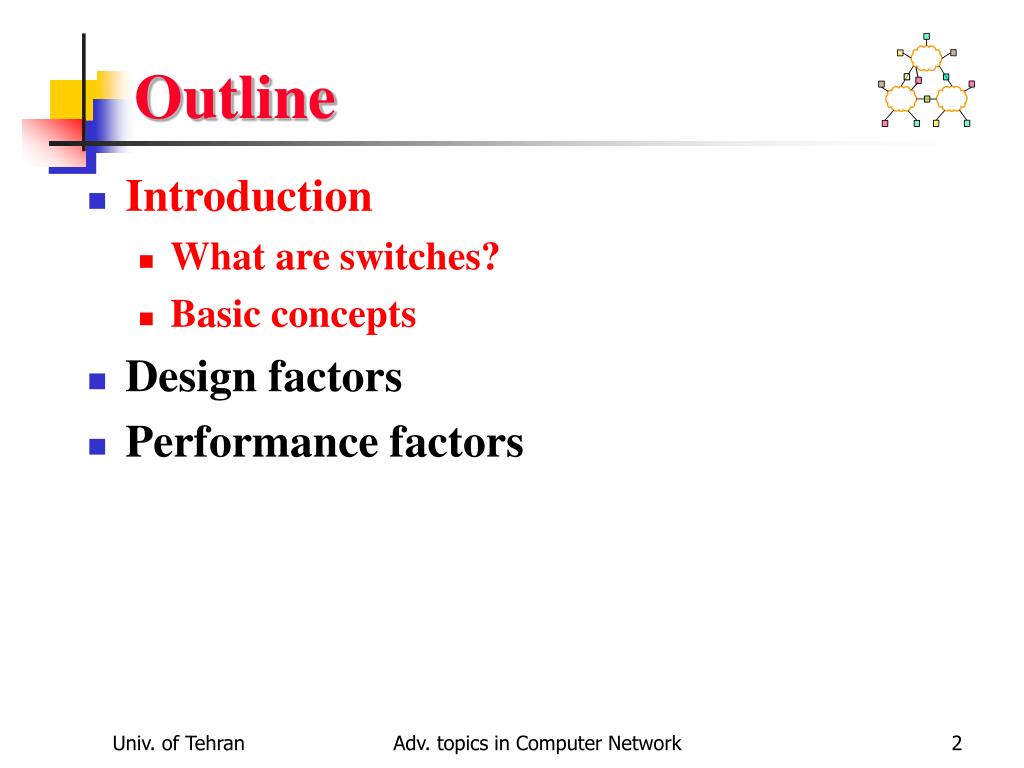 Outline

Introduction

What are switches?

Basic concepts

Design factors

Performance factors

Univ. of Tehran    Adv. topics in Computer Network    2